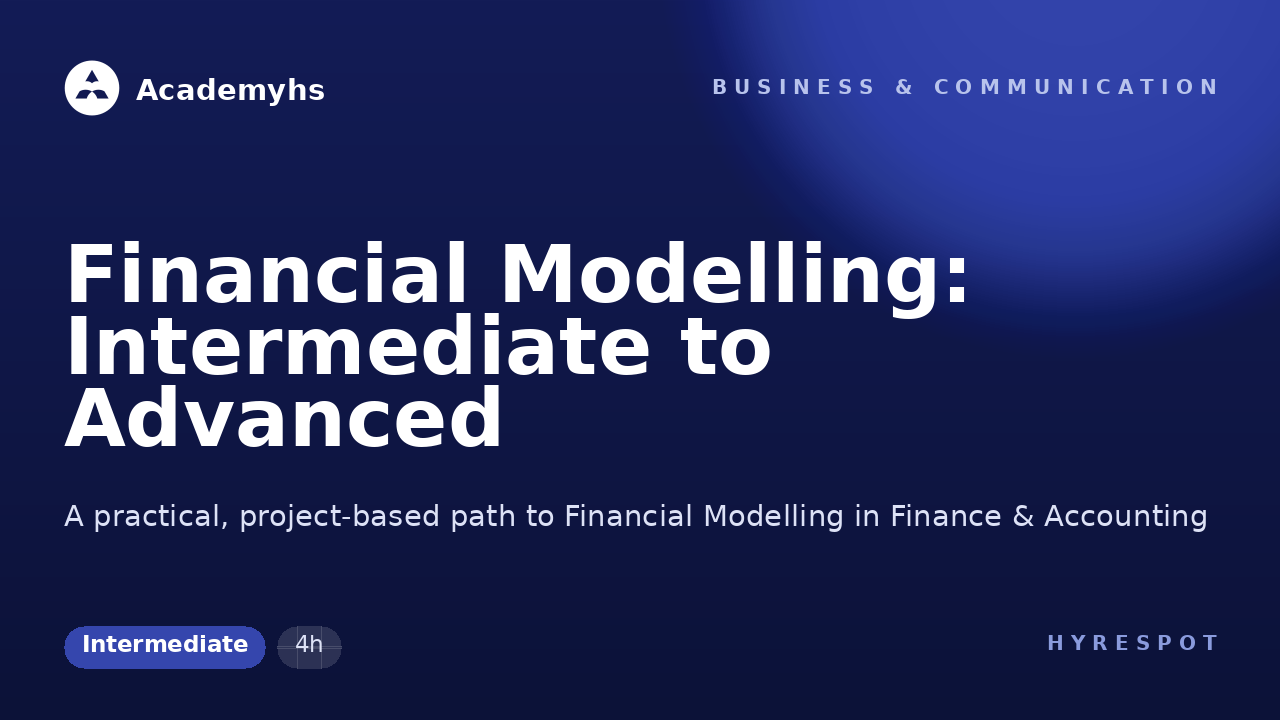 Academyhs

BUSINESS & COMMUNICATION

Financial Modelling: Intermediate to Advanced

A practical, project-based path to Financial Modelling in Finance & Accounting

Intermediate

4h

HYRESPOT